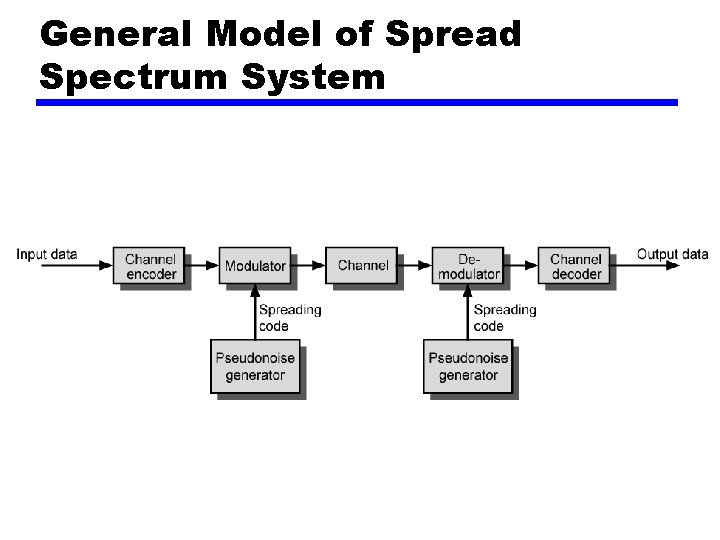 General Model of Spread Spectrum System

Input data
Channel encoder
Modulator
Channel
De-modulator
Channel decoder
Output data
Spreading code
Pseudonoise generator
Spreading code
Pseudonoise generator